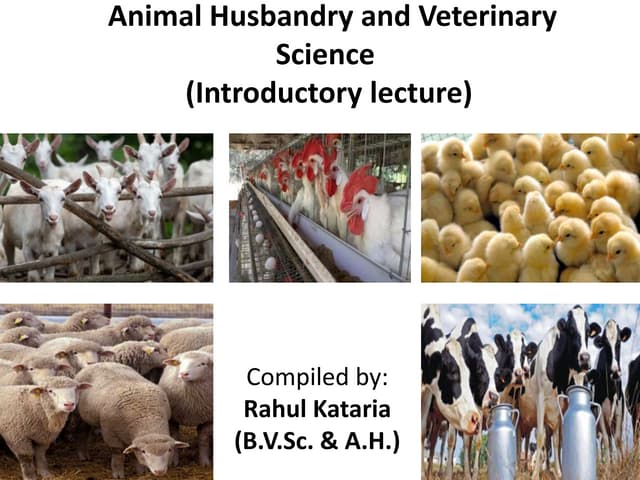 Animal Husbandry and Veterinary Science
(Introductory lecture)

Compiled by:
Rahul Kataria
(B.V.Sc. & A.H.)